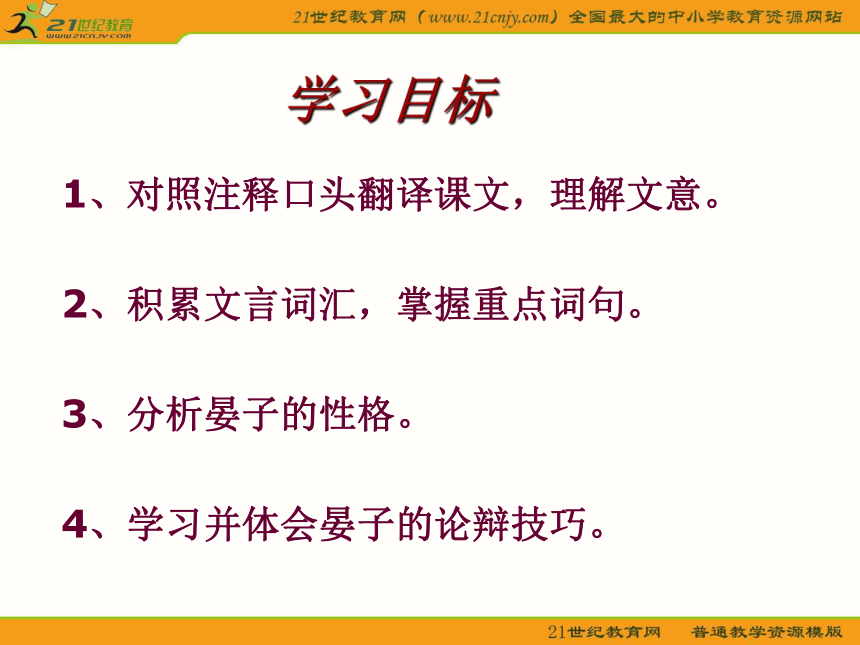 21世纪教育
www.21cnjy.com

21世纪教育网（www.21cnjy.com）全国最大的中小学教育资源网站

学习目标

1、对照注释口头翻译课文，理解文意。

2、积累文言词汇，掌握重点词句。

3、分析晏子的性格。

4、学习并体会晏子的论辩技巧。

21世纪教育网 普通教学资源模版